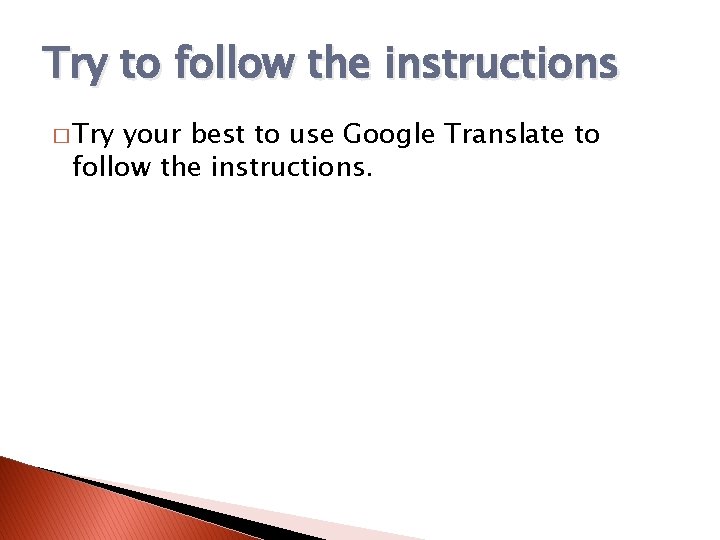 Try to follow the instructions

□ Try your best to use Google Translate to follow the instructions.